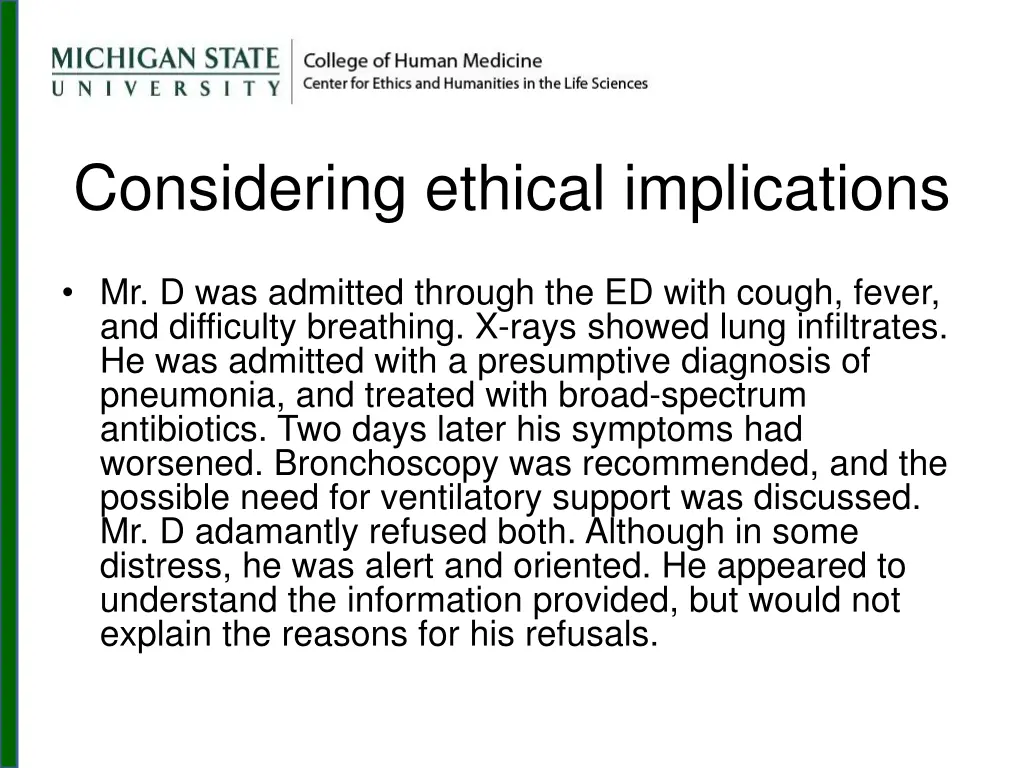 MICHIGAN STATE
UNIVERSITY

College of Human Medicine
Center for Ethics and Humanities in the Life Sciences

Considering ethical implications

• Mr. D was admitted through the ED with cough, fever, and difficulty breathing. X-rays showed lung infiltrates. He was admitted with a presumptive diagnosis of pneumonia, and treated with broad-spectrum antibiotics. Two days later his symptoms had worsened. Bronchoscopy was recommended, and the possible need for ventilatory support was discussed. Mr. D adamantly refused both. Although in some distress, he was alert and oriented. He appeared to understand the information provided, but would not explain the reasons for his refusals.